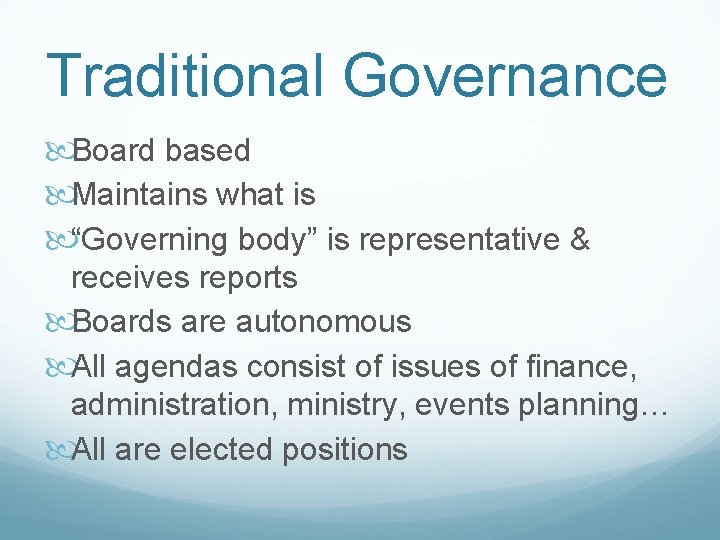 Traditional Governance

Board based

Maintains what is

“Governing body” is representative & receives reports

Boards are autonomous

All agendas consist of issues of finance, administration, ministry, events planning…

All are elected positions